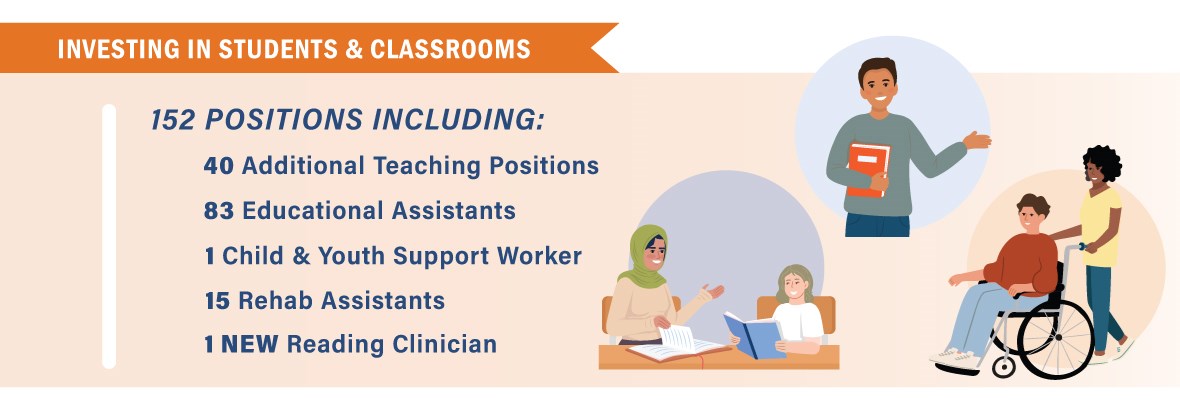 INVESTING IN STUDENTS & CLASSROOMS

152 POSITIONS INCLUDING:

40 Additional Teaching Positions

83 Educational Assistants

1 Child & Youth Support Worker

15 Rehab Assistants

1 NEW Reading Clinician